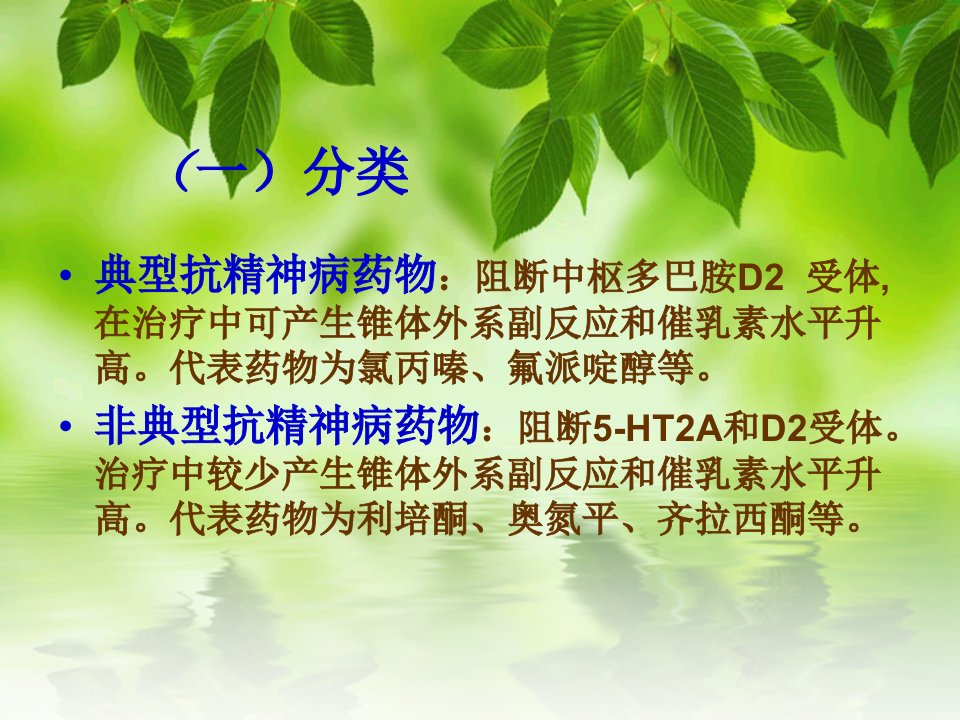 （一）分类

• 典型抗精神病药物：阻断中枢多巴胺D2 受体,在治疗中可产生锥体外系副反应和催乳素水平升高。代表药物为氯丙嗪、氟派啶醇等。

• 非典型抗精神病药物：阻断5-HT2A和D2受体。治疗中较少产生锥体外系副反应和催乳素水平升高。代表药物为利培酮、奥氮平、齐拉西酮等。